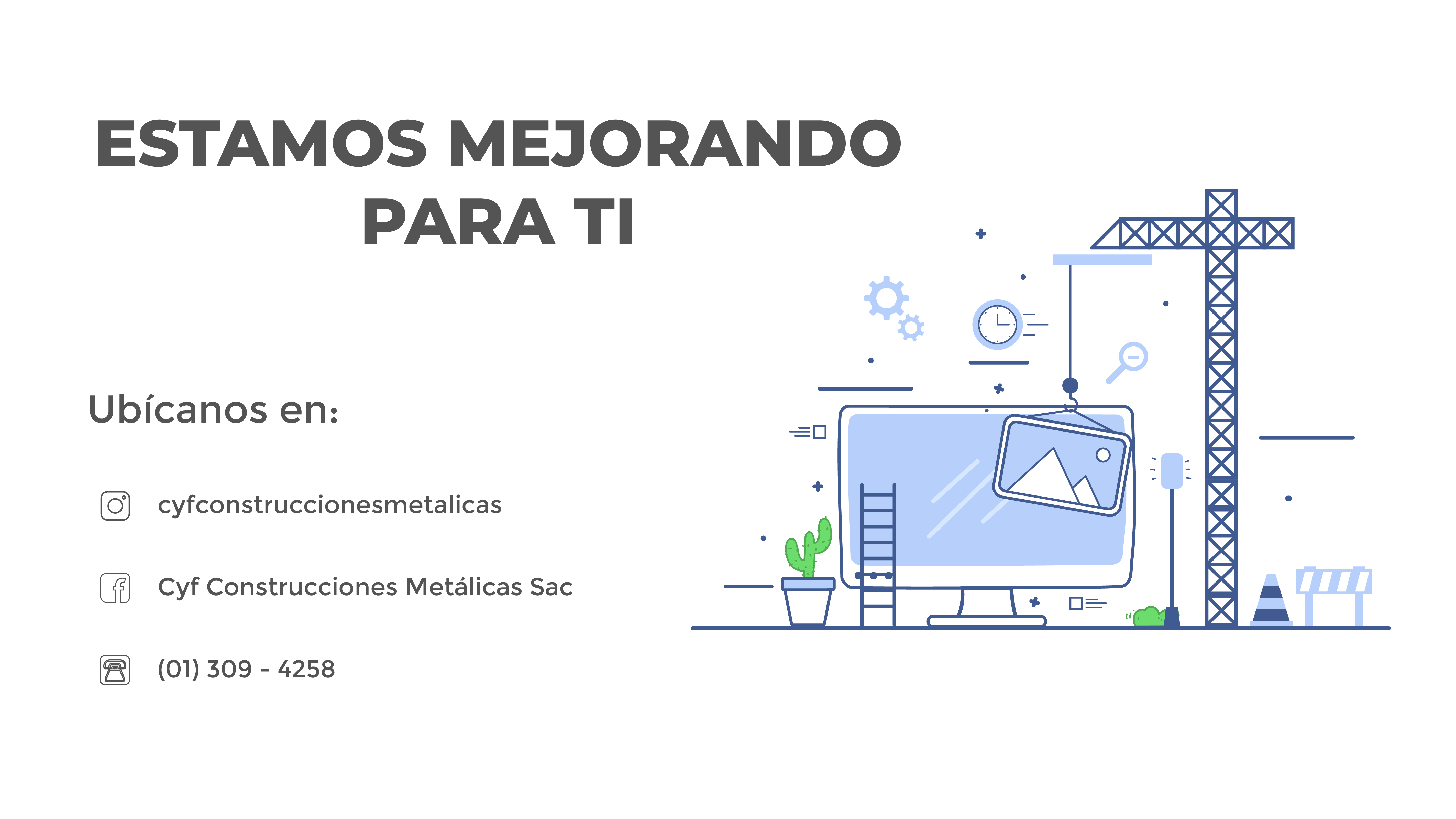 ESTAMOS MEJORANDO PARA TI

Ubícanos en:

cyfconstruccionesmetalicas

Cyf Construcciones Metálicas Sac

(01) 309 - 4258